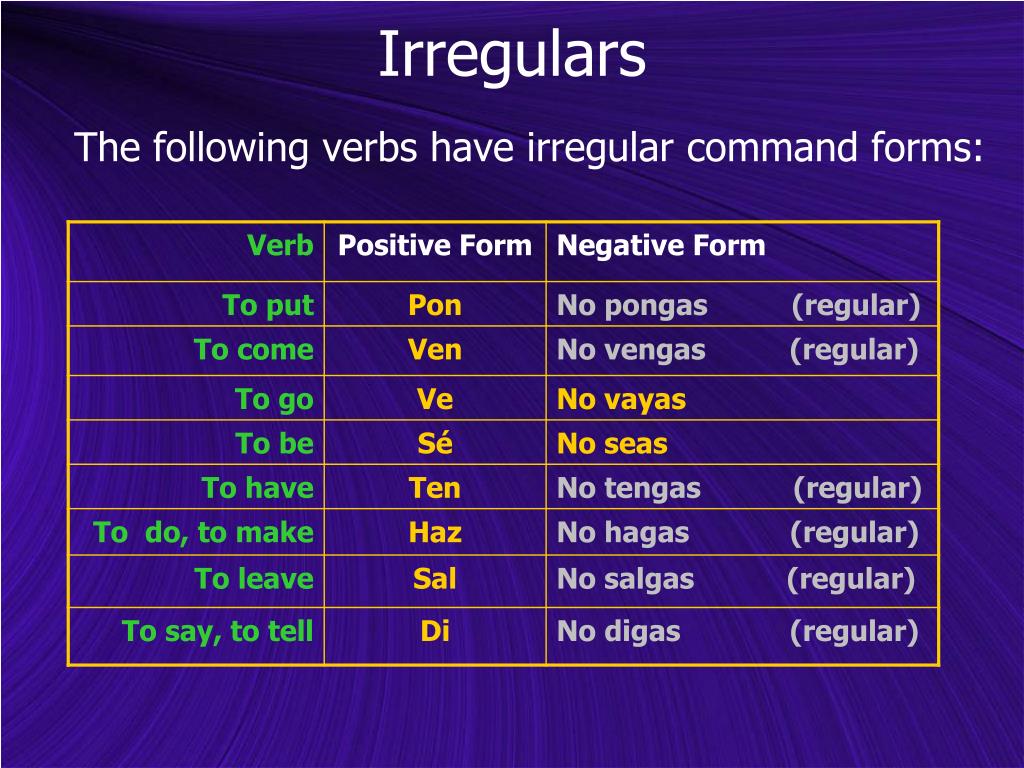 Irregulars

The following verbs have irregular command forms:

| Verb | Positive Form | Negative Form |
|---|---|---|
| To put | Pon | No pongas (regular) |
| To come | Ven | No vengas (regular) |
| To go | Ve | No vayas |
| To be | Sé | No seas |
| To have | Ten | No tengas (regular) |
| To do, to make | Haz | No hagas (regular) |
| To leave | Sal | No salgas (regular) |
| To say, to tell | Di | No digas (regular) |